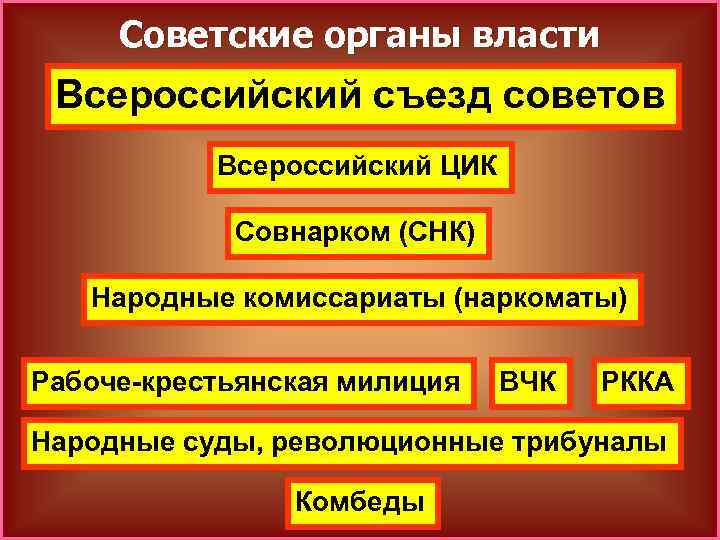 Советские органы власти

Всероссийский съезд советов

Всероссийский ЦИК

Совнарком (СНК)

Народные комиссариаты (наркоматы)

Рабоче-крестьянская милиция

ВЧК

РККА

Народные суды, революционные трибуналы

Комбеды